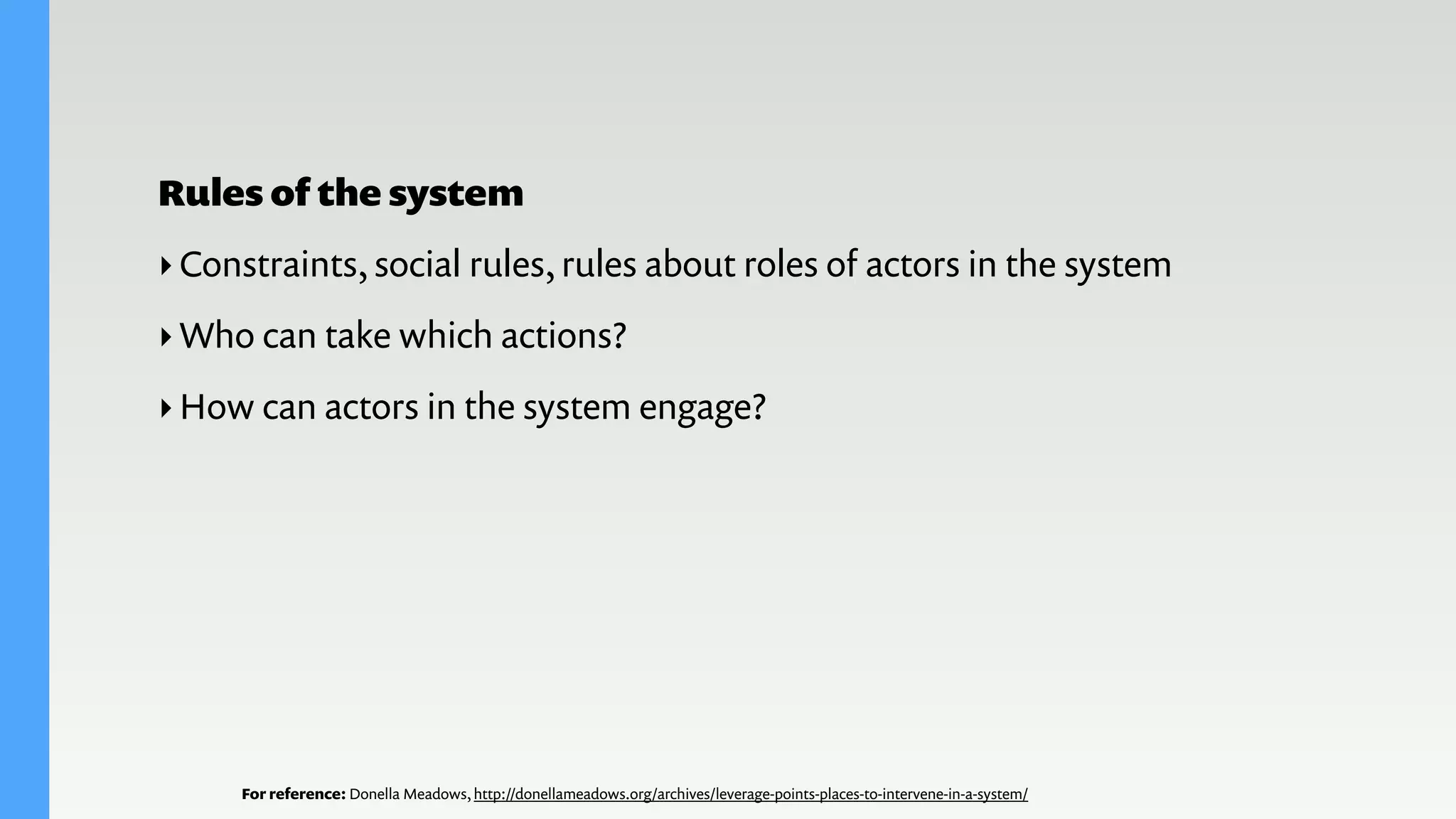 Rules of the system

‣ Constraints, social rules, rules about roles of actors in the system

‣ Who can take which actions?

‣ How can actors in the system engage?

For reference: Donella Meadows, http://donellameadows.org/archives/leverage-points-places-to-intervene-in-a-system/